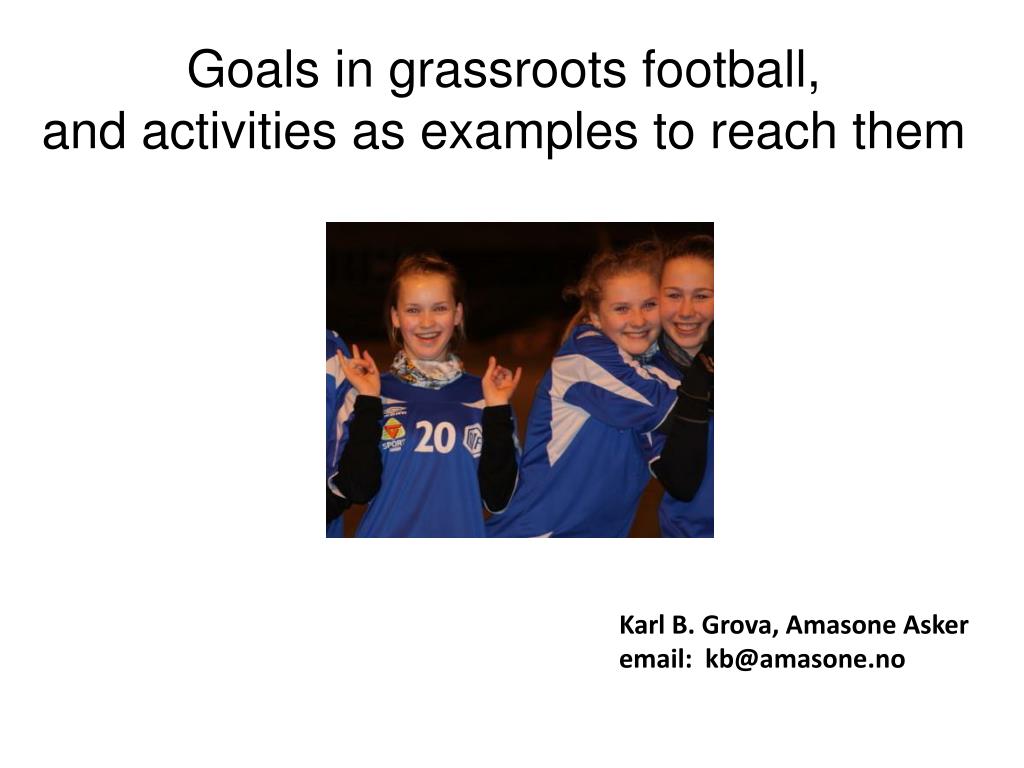 Goals in grassroots football,
and activities as examples to reach them

SPORT 20

Karl B. Grova, Amasone Asker
email: kb@amasone.no